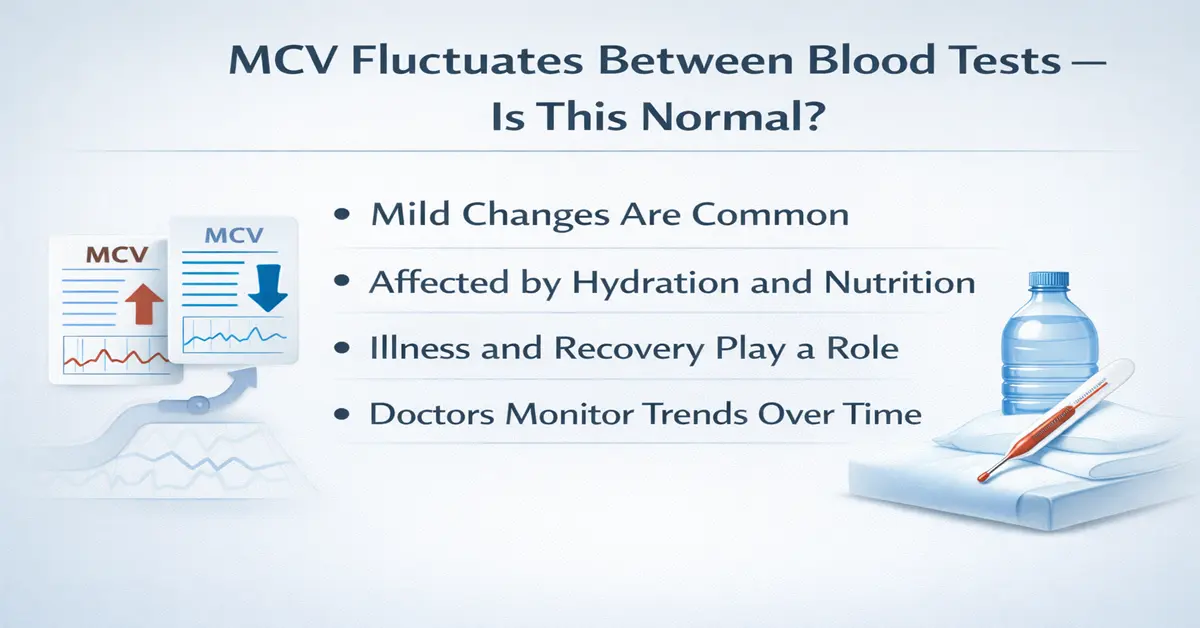 MCV Fluctuates Between Blood Tests — Is This Normal?

MCV

MCV

• Mild Changes Are Common
• Affected by Hydration and Nutrition
• Illness and Recovery Play a Role
• Doctors Monitor Trends Over Time